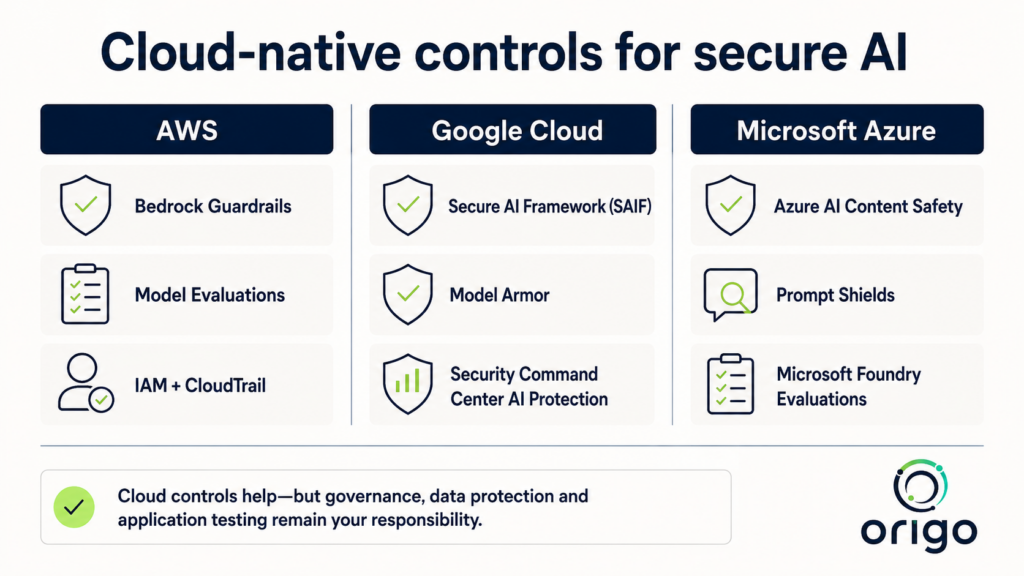 Cloud-native controls for secure AI

AWS

Bedrock Guardrails

Model Evaluations

IAM + CloudTrail

Google Cloud

Secure AI Framework (SAIF)

Model Armor

Security Command Center AI Protection

Microsoft Azure

Azure AI Content Safety

Prompt Shields

Microsoft Foundry Evaluations

Cloud controls help—but governance, data protection and application testing remain your responsibility.

origo